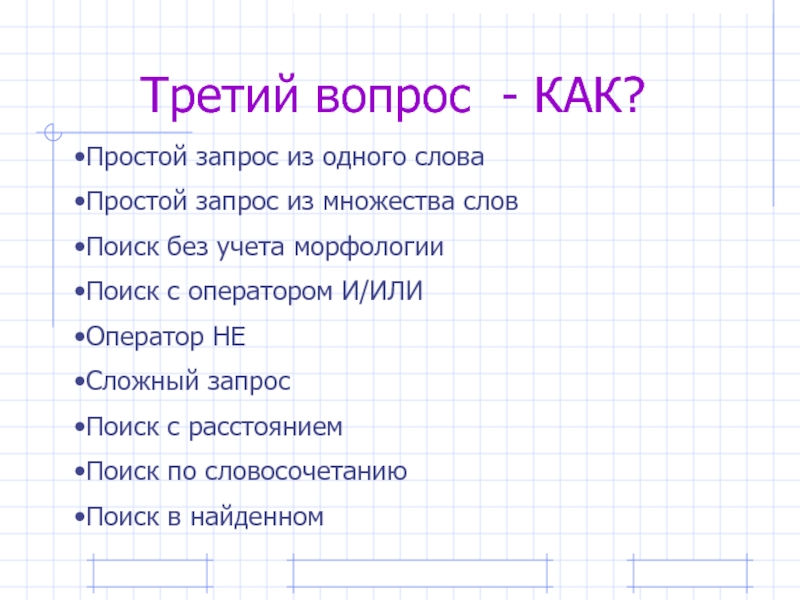 Третий вопрос - КАК?

•Простой запрос из одного слова

•Простой запрос из множества слов

•Поиск без учета морфологии

•Поиск с оператором И/ИЛИ

•Оператор НЕ

•Сложный запрос

•Поиск с расстоянием

•Поиск по словосочетанию

•Поиск в найденном